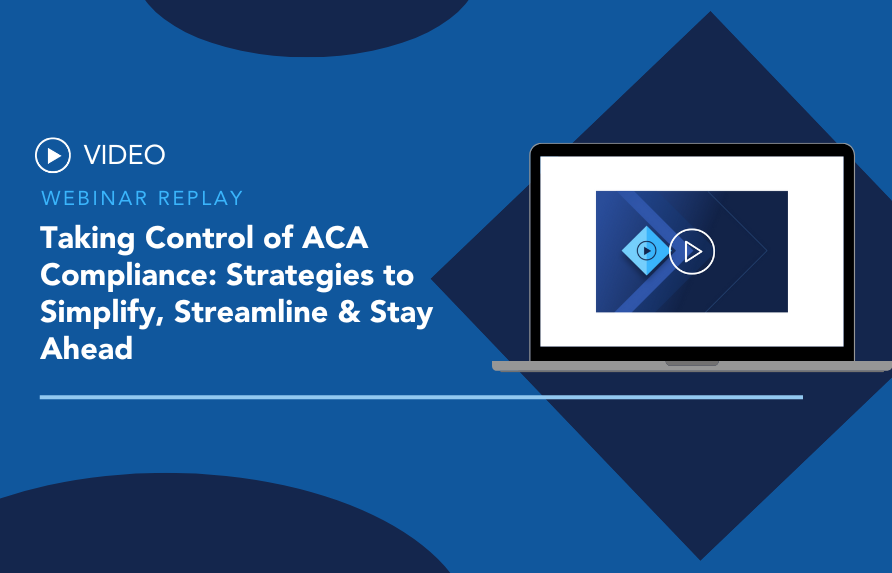 VIDEO

WEBINAR REPLAY

Taking Control of ACA Compliance: Strategies to Simplify, Streamline & Stay Ahead